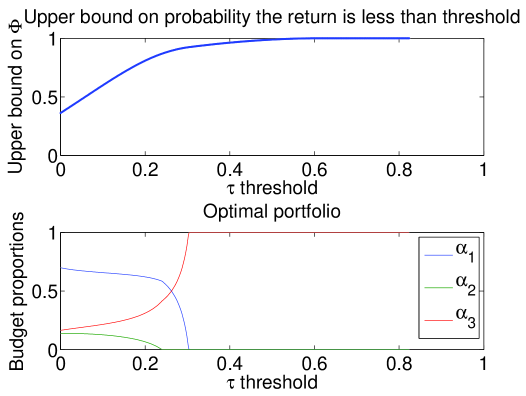 Upper bound on probability the return is less than threshold

Upper bound on $\Phi$

1
0.5
0

0 0.2 0.4 0.6 0.8 1

$\tau$ threshold

Optimal portfolio

Budget proportions

1
0.5
0

0 0.2 0.4 0.6 0.8 1

$\tau$ threshold

$\alpha_1$
$\alpha_2$
$\alpha_3$